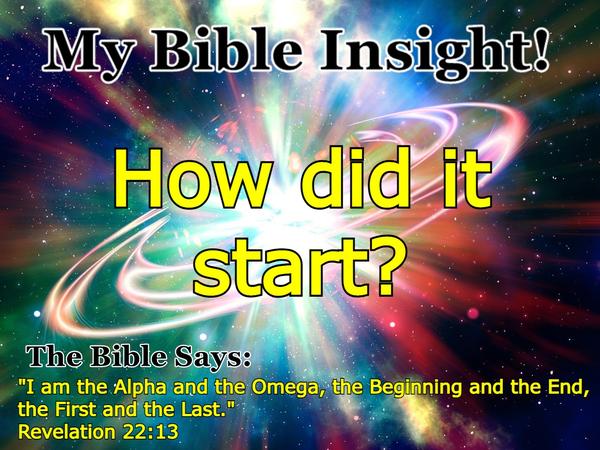 My Bible Insight!

How did it start?

The Bible Says:

"I am the Alpha and the Omega, the Beginning and the End, the First and the Last."
Revelation 22:13